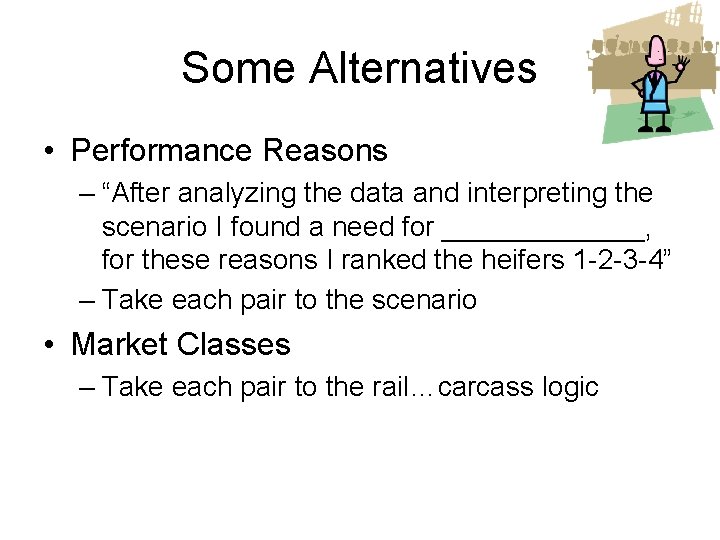 Some Alternatives

• Performance Reasons
  – “After analyzing the data and interpreting the scenario I found a need for ______________, for these reasons I ranked the heifers 1-2-3-4”
  – Take each pair to the scenario
• Market Classes
  – Take each pair to the rail…carcass logic